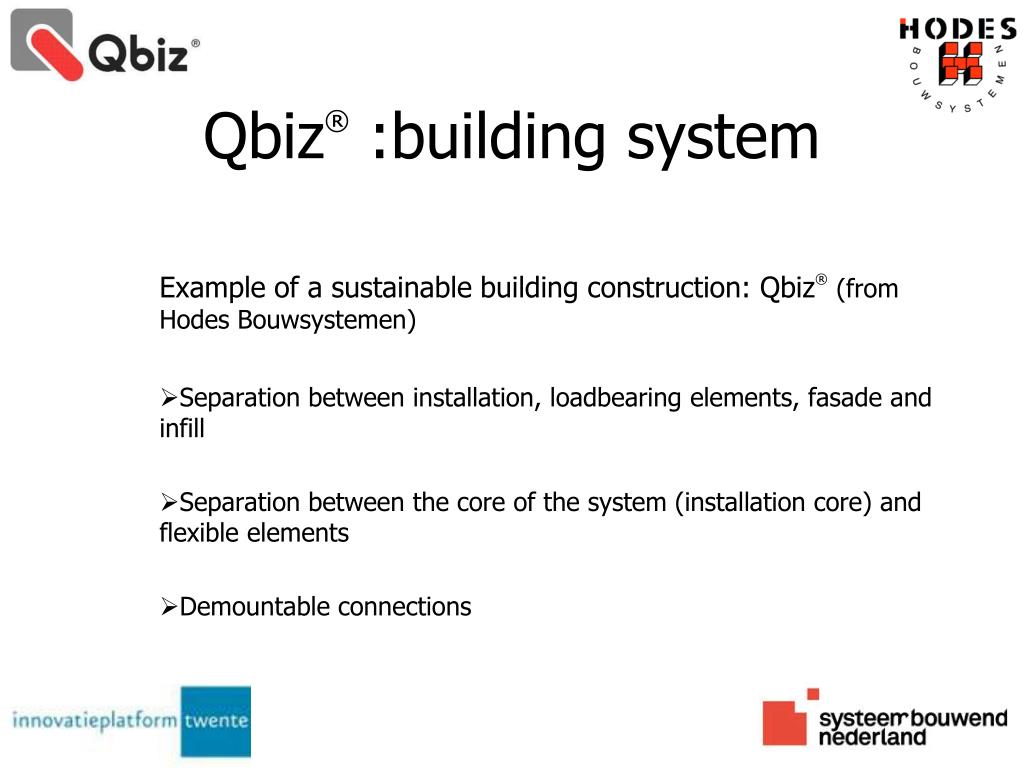 Qbiz®

HODES
BOUWSYSTEMEN

Qbiz® :building system

Example of a sustainable building construction: Qbiz® (from Hodes Bouwsystemen)

➢Separation between installation, loadbearing elements, fasade and infill

➢Separation between the core of the system (installation core) and flexible elements

➢Demountable connections

innovatieplatform twente

systeem bouwend nederland